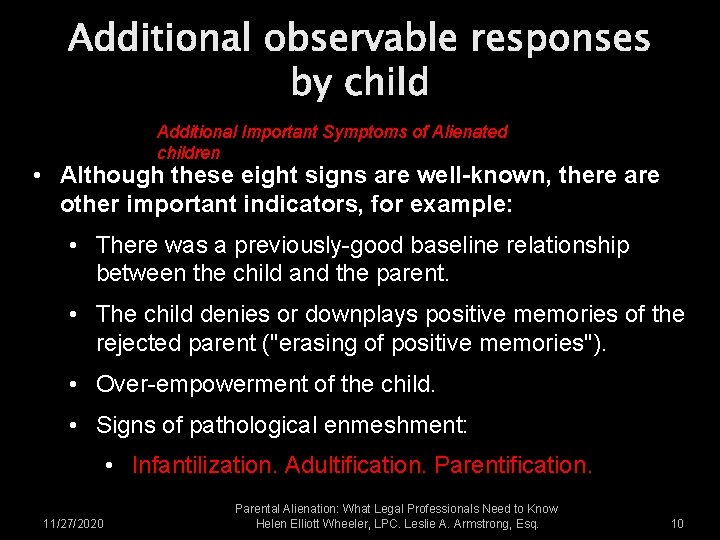 Additional observable responses by child

Additional Important Symptoms of Alienated children

• Although these eight signs are well-known, there are other important indicators, for example:

• There was a previously-good baseline relationship between the child and the parent.

• The child denies or downplays positive memories of the rejected parent ("erasing of positive memories").

• Over-empowerment of the child.

• Signs of pathological enmeshment:

• Infantilization. Adultification. Parentification.

11/27/2020

Parental Alienation: What Legal Professionals Need to Know
Helen Elliott Wheeler, LPC. Leslie A. Armstrong, Esq.

10